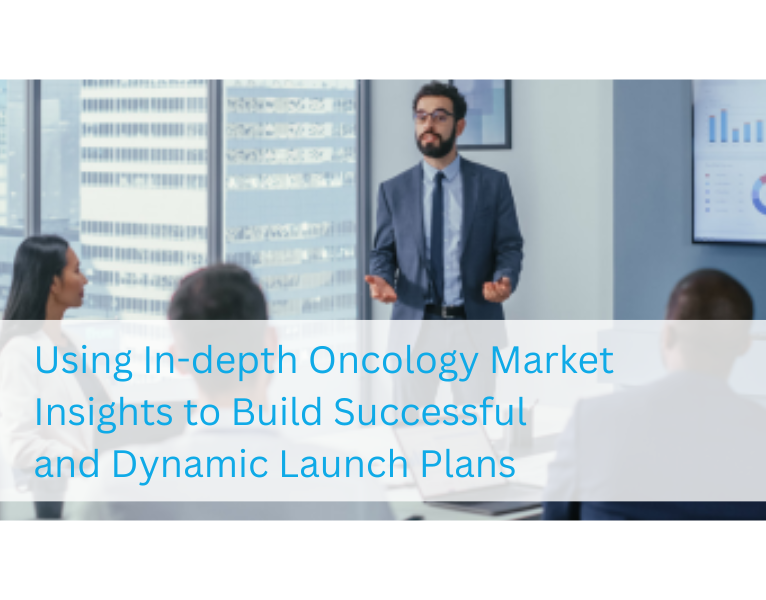 Using In-depth Oncology Market Insights to Build Successful and Dynamic Launch Plans